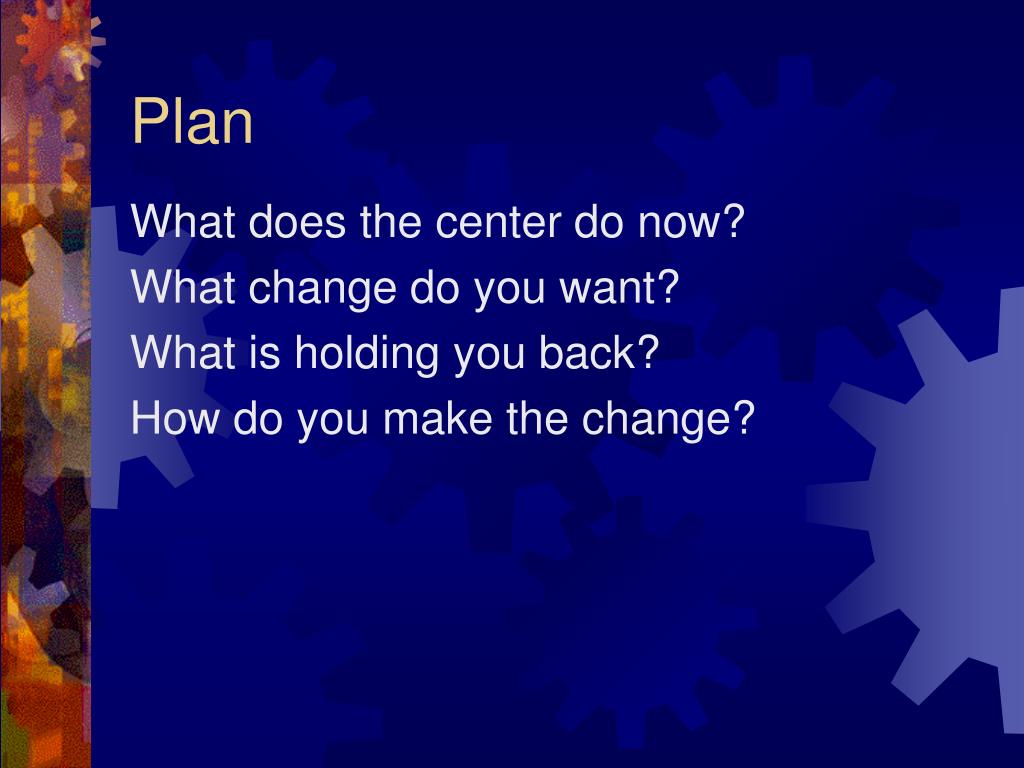 Plan

What does the center do now?

What change do you want?

What is holding you back?

How do you make the change?